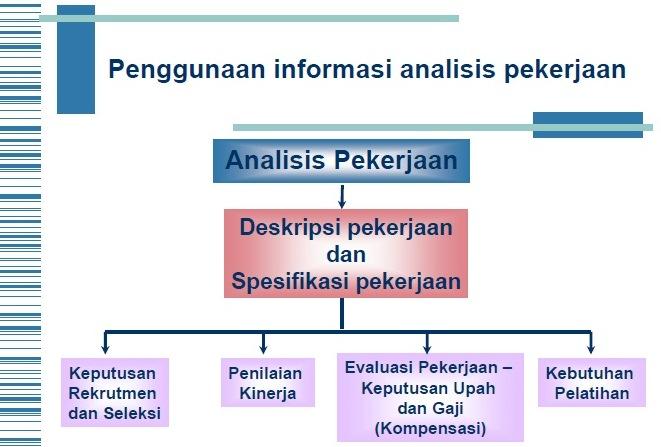 Penggunaan informasi analisis pekerjaan

Analisis Pekerjaan

Deskripsi pekerjaan dan Spesifikasi pekerjaan

Keputusan Rekrutmen dan Seleksi

Penilaian Kinerja

Evaluasi Pekerjaan – Keputusan Upah dan Gaji (Kompensasi)

Kebutuhan Pelatihan